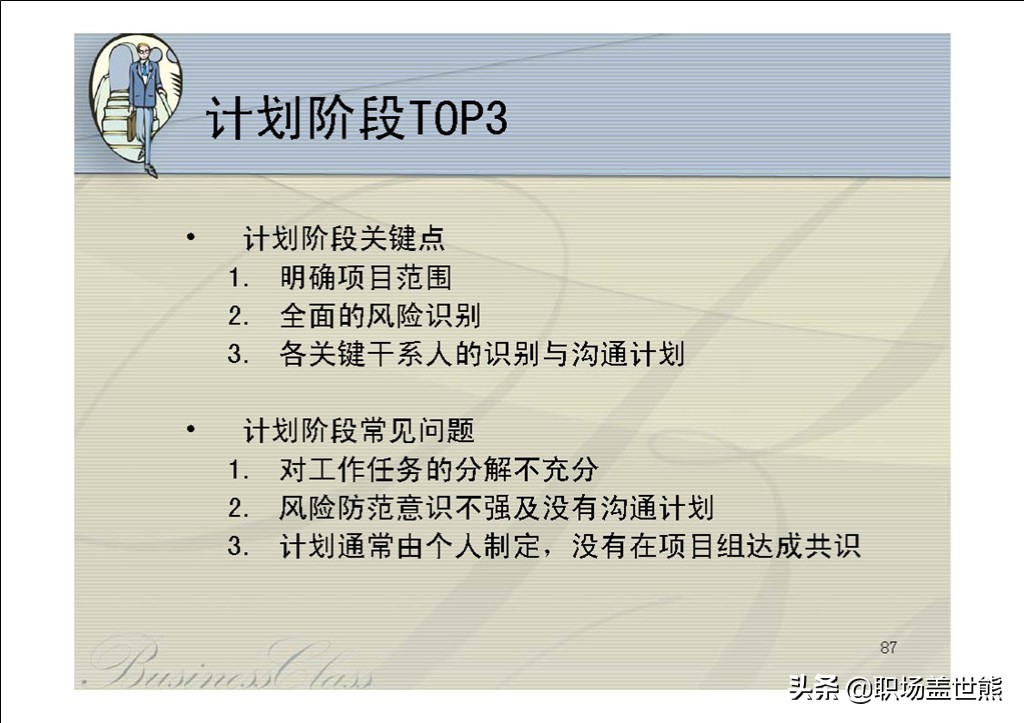 计划阶段TOP3

• 计划阶段关键点
1. 明确项目范围
2. 全面的风险识别
3. 各关键干系人的识别与沟通计划

• 计划阶段常见问题
1. 对工作任务的分解不充分
2. 风险防范意识不强及没有沟通计划
3. 计划通常由个人制定，没有在项目组达成共识

87

BusinessClass

头条 @职场盖世熊